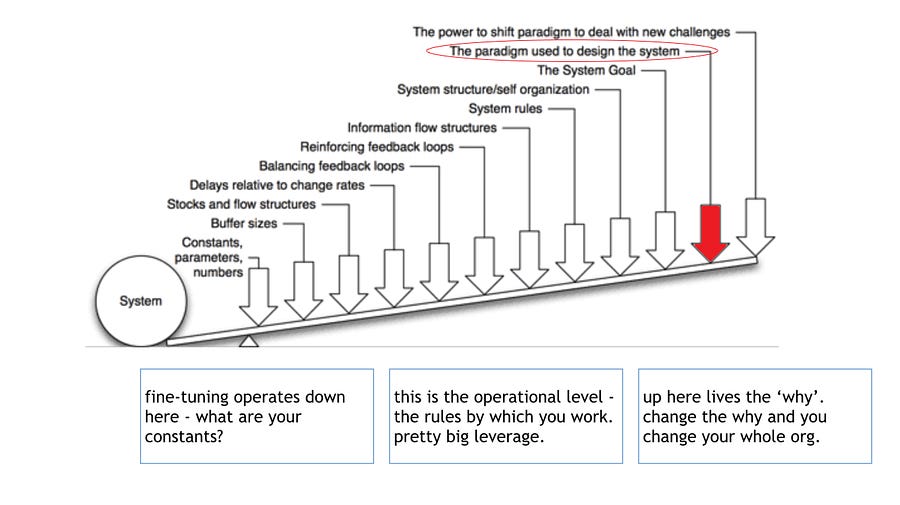 The power to shift paradigm to deal with new challenges
The paradigm used to design the system
The System Goal
System structure/self organization
System rules
Information flow structures
Reinforcing feedback loops
Balancing feedback loops
Delays relative to change rates
Stocks and flow structures
Buffer sizes
Constants, parameters, numbers

System

fine-tuning operates down here - what are your constants?

this is the operational level - the rules by which you work. pretty big leverage.

up here lives the ‘why’. change the why and you change your whole org.